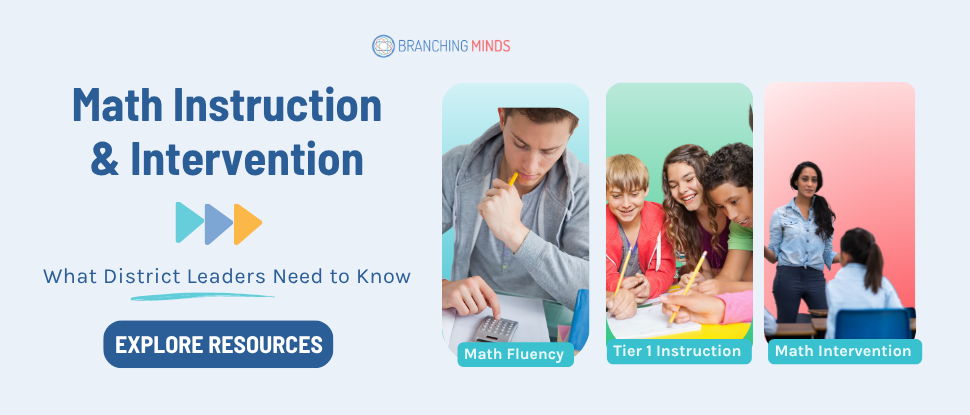 BRANCHING MINDS

Math Instruction & Intervention

What District Leaders Need to Know

EXPLORE RESOURCES

Math Fluency

Tier 1 Instruction

Math Intervention